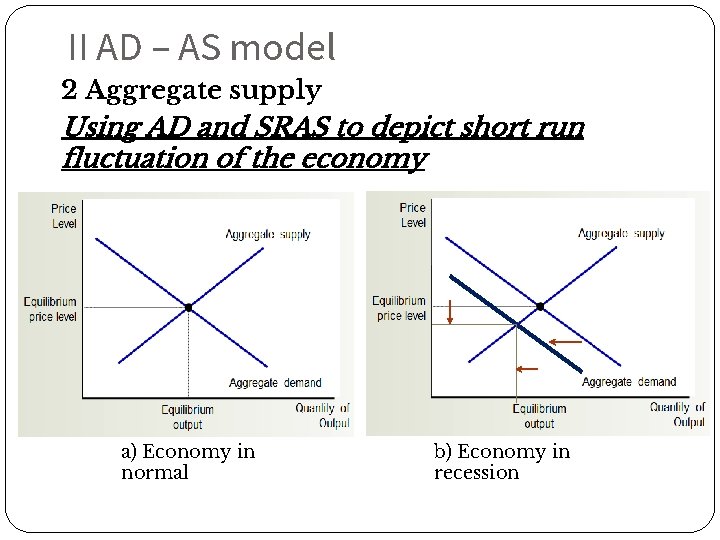 II AD – AS model

2 Aggregate supply

Using AD and SRAS to depict short run fluctuation of the economy

Price Level

Aggregate supply

Equilibrium price level

Aggregate demand

Equilibrium output

Quantity of Output

a) Economy in normal

Price Level

Aggregate supply

Equilibrium price level

Aggregate demand

Equilibrium output

Quantity of Output

b) Economy in recession